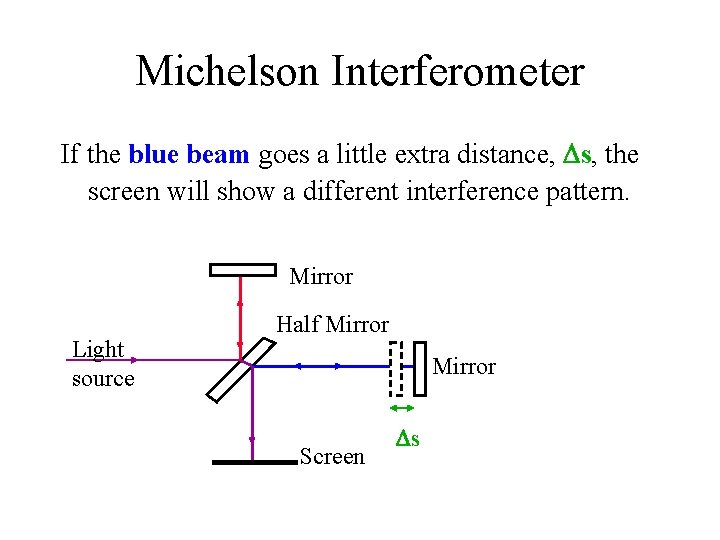 Michelson Interferometer

If the blue beam goes a little extra distance, $\Delta s$, the screen will show a different interference pattern.

Mirror

Half Mirror

Light source

Mirror

$\Delta s$

Screen